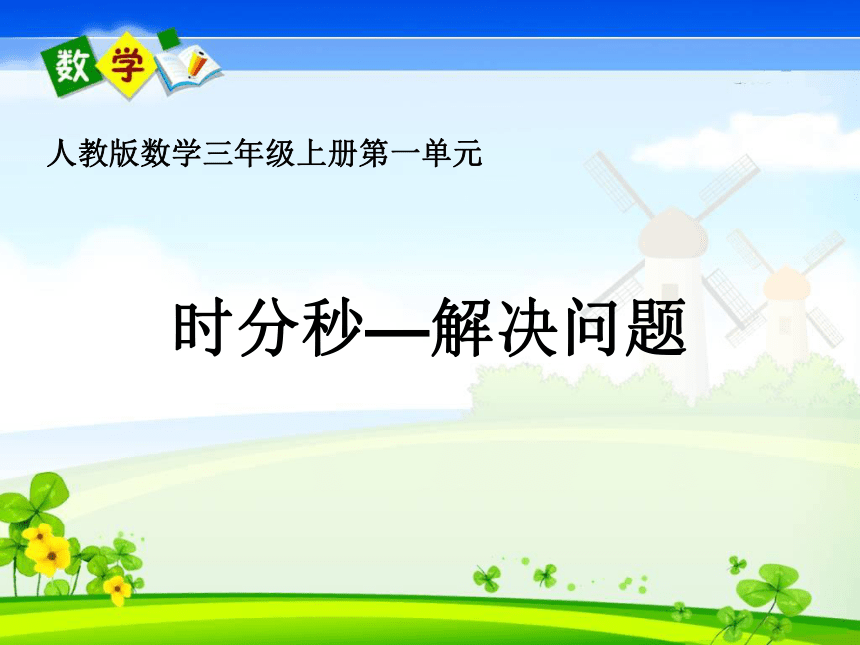 数学

人教版数学三年级上册第一单元

时分秒—解决问题